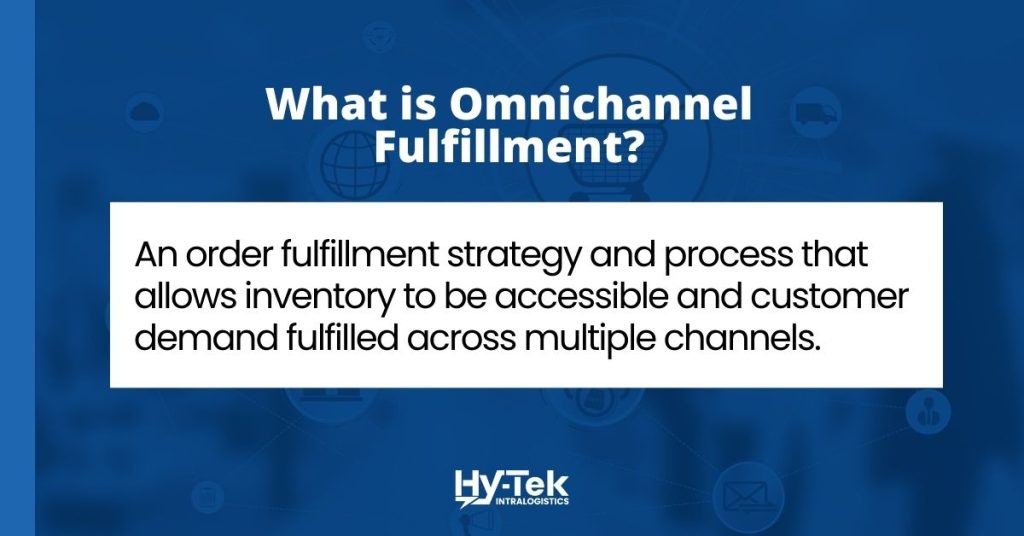 What is Omnichannel Fulfillment?

An order fulfillment strategy and process that allows inventory to be accessible and customer demand fulfilled across multiple channels.

Hy-Tek INTRALOGISTICS